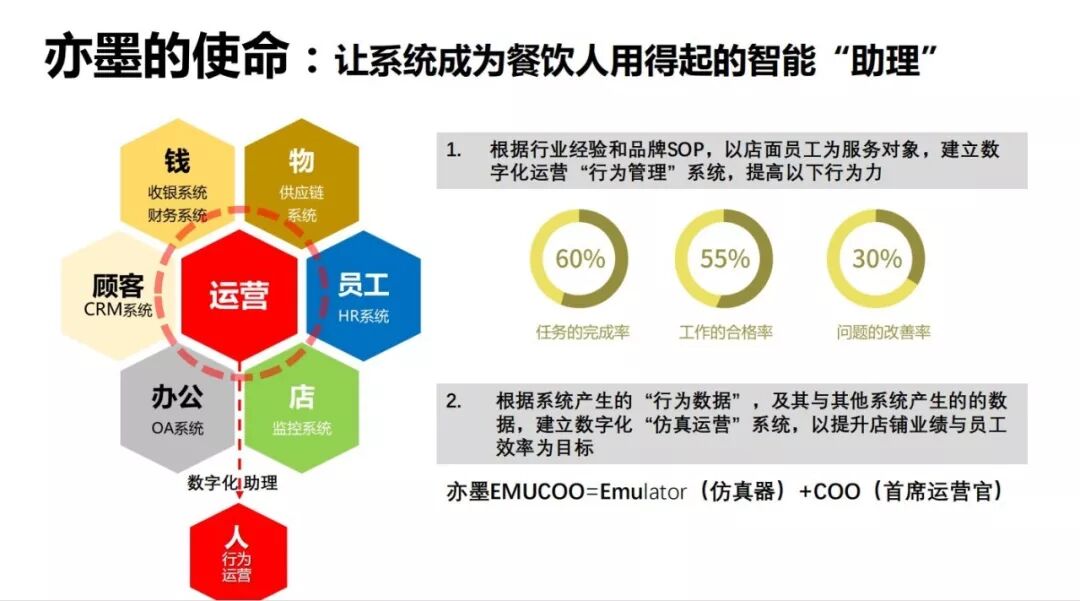 亦墨的使命：让系统成为餐饮人用得起的智能“助理”

钱
收银系统
财务系统

物
供应链
系统

顾客
CRM系统

运营

员工
HR系统

办公
OA系统

店
监控系统

数字化助理

人
行为
运营

1. 根据行业经验和品牌SOP，以店面员工为服务对象，建立数字化运营“行为管理”系统，提高以下行为力

60%
任务的完成率

55%
工作的合格率

30%
问题的改善率

2. 根据系统产生的“行为数据”，及其与其他系统产生的的数据，建立数字化“仿真运营”系统，以提升店铺业绩与员工效率为目标

亦墨EMUCOO=Emulator（仿真器）+COO（首席运营官）